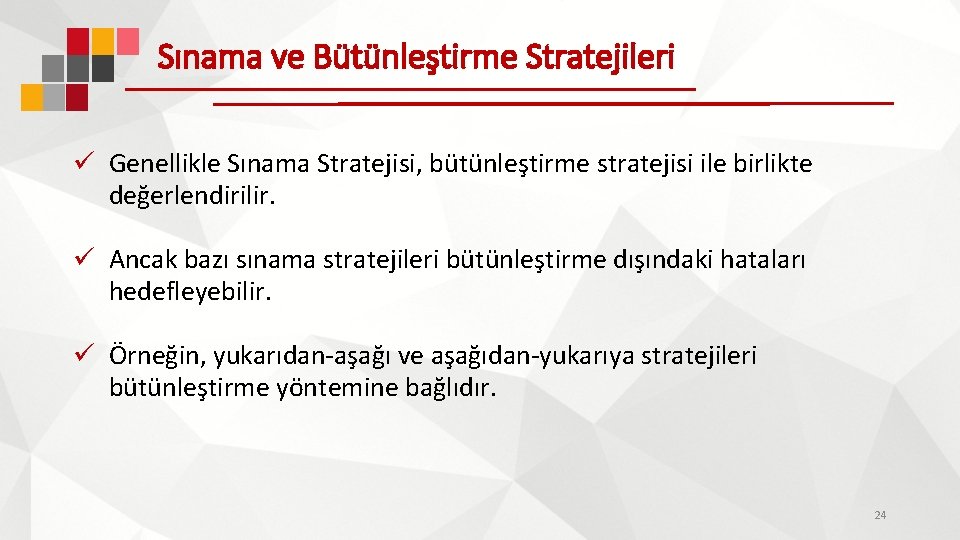 Sınama ve Bütünleştirme Stratejileri

✓ Genellikle Sınama Stratejisi, bütünleştirme stratejisi ile birlikte değerlendirilir.

✓ Ancak bazı sınama stratejileri bütünleştirme dışındaki hataları hedefleyebilir.

✓ Örneğin, yukarıdan-aşağı ve aşağıdan-yukarıya stratejileri bütünleştirme yöntemine bağlıdır.

24